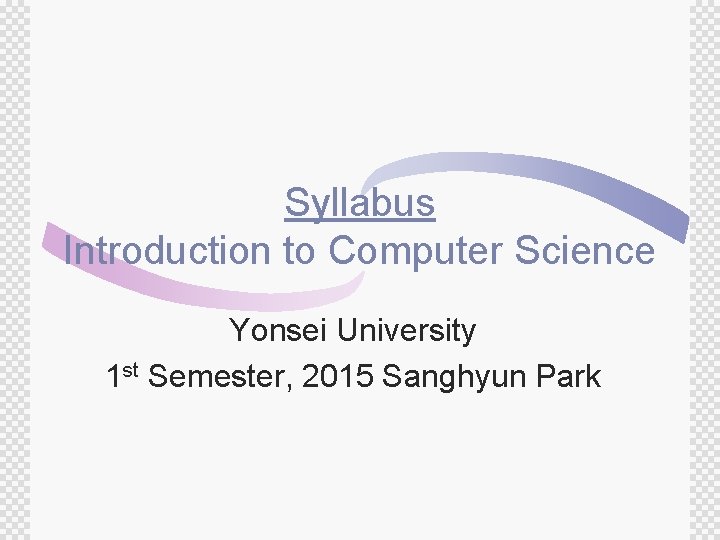 Syllabus
Introduction to Computer Science

Yonsei University
1st Semester, 2015 Sanghyun Park